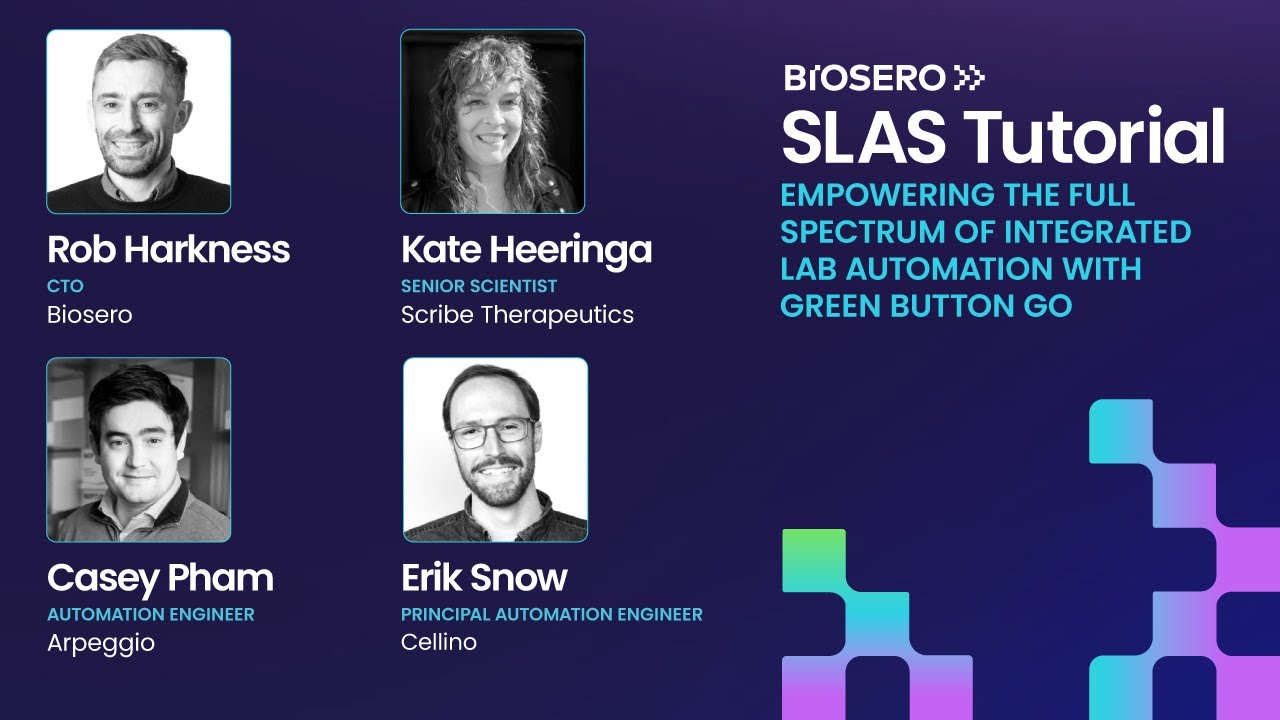 Rob Harkness
CTO
Biosero

Kate Heeringa
SENIOR SCIENTIST
Scribe Therapeutics

Casey Pham
AUTOMATION ENGINEER
Arpeggio

Erik Snow
PRINCIPAL AUTOMATION ENGINEER
Cellino

BIOSERO

SLAS Tutorial

EMPOWERING THE FULL SPECTRUM OF INTEGRATED LAB AUTOMATION WITH GREEN BUTTON GO